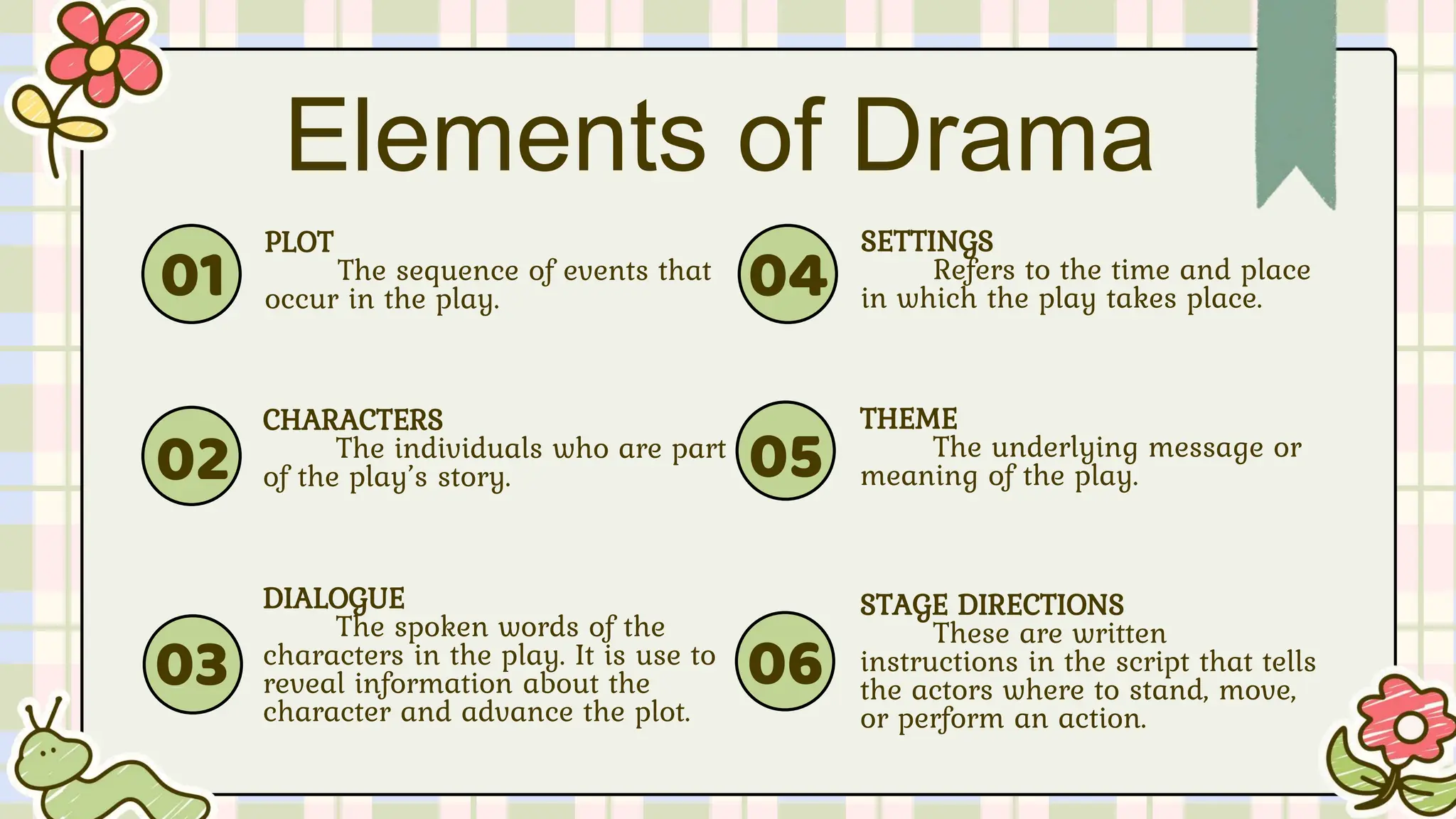 Elements of Drama

01
PLOT
The sequence of events that occur in the play.

02
CHARACTERS
The individuals who are part of the play's story.

03
DIALOGUE
The spoken words of the characters in the play. It is use to reveal information about the character and advance the plot.

04
SETTINGS
Refers to the time and place in which the play takes place.

05
THEME
The underlying message or meaning of the play.

06
STAGE DIRECTIONS
These are written instructions in the script that tells the actors where to stand, move, or perform an action.